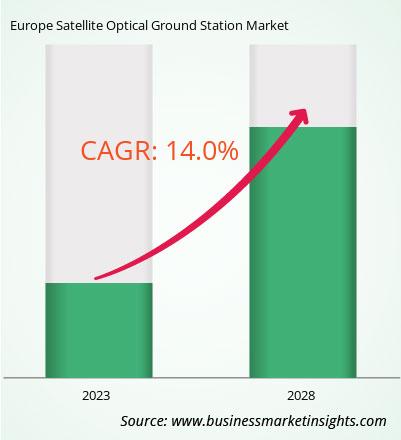 Europe Satellite Optical Ground Station Market

CAGR: 14.0%

2023

2028

Source: www.businessmarketinsights.com